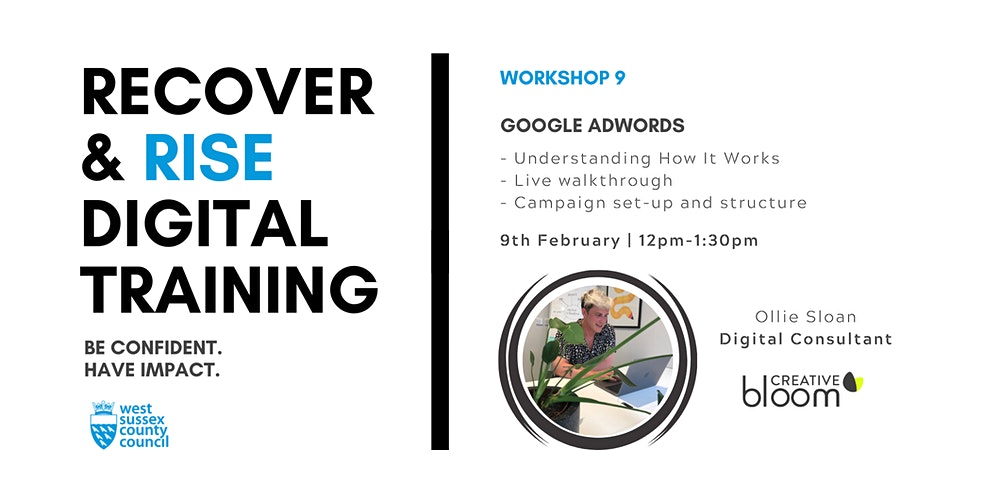 RECOVER & RISE DIGITAL TRAINING

BE CONFIDENT.
HAVE IMPACT.

west sussex county council

WORKSHOP 9

GOOGLE ADWORDS

- Understanding How It Works
- Live walkthrough
- Campaign set-up and structure

9th February | 12pm-1:30pm

Ollie Sloan
Digital Consultant

CREATIVE bloom